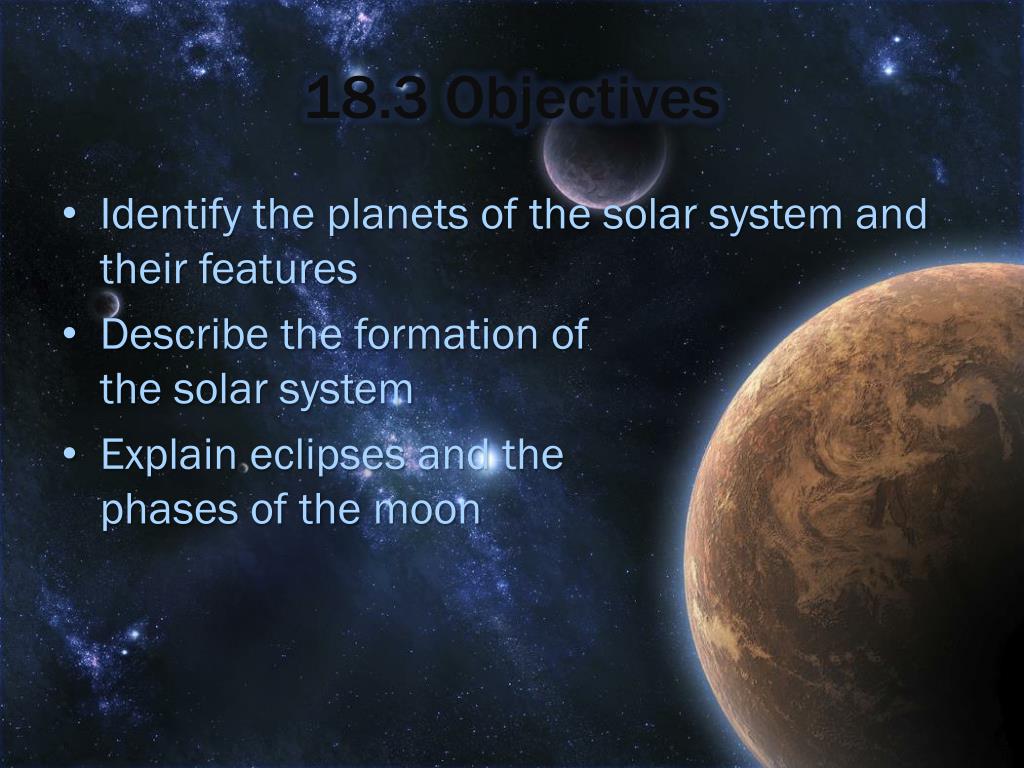 18.3 Objectives

• Identify the planets of the solar system and their features
• Describe the formation of the solar system
• Explain eclipses and the phases of the moon